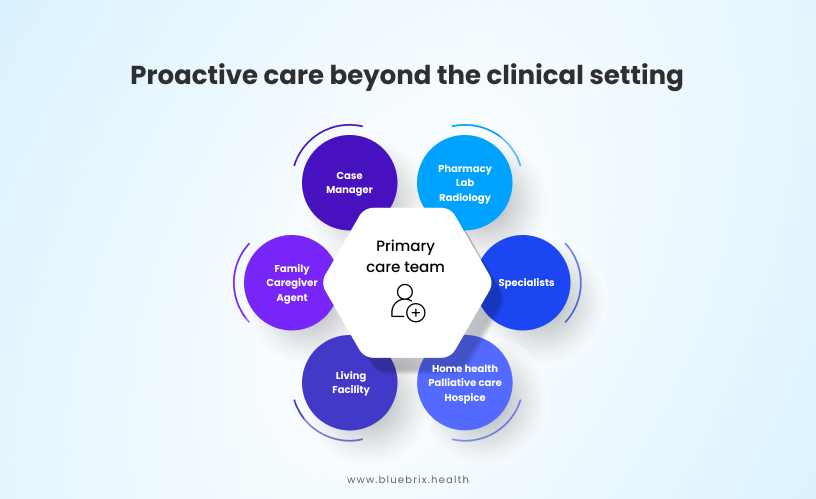 Proactive care beyond the clinical setting

Case Manager

Pharmacy Lab Radiology

Family Caregiver Agent

Primary care team

Specialists

Living Facility

Home health Palliative care Hospice

www.bluebrix.health